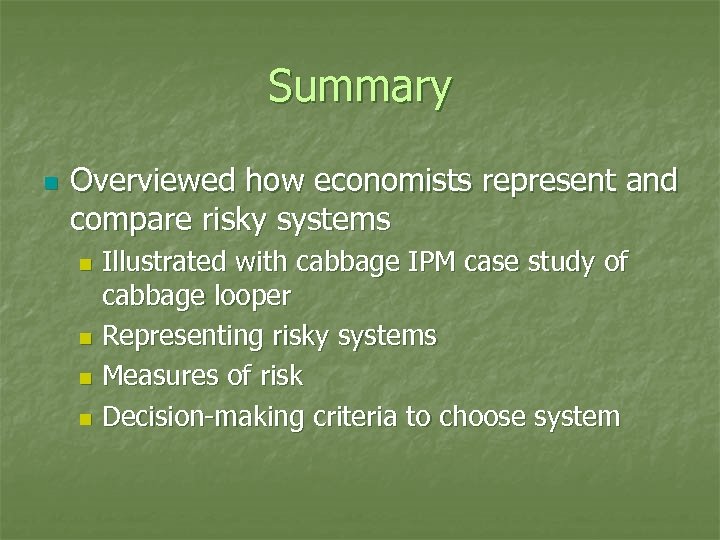 Summary

Overviewed how economists represent and compare risky systems

Illustrated with cabbage IPM case study of cabbage looper

Representing risky systems

Measures of risk

Decision-making criteria to choose system